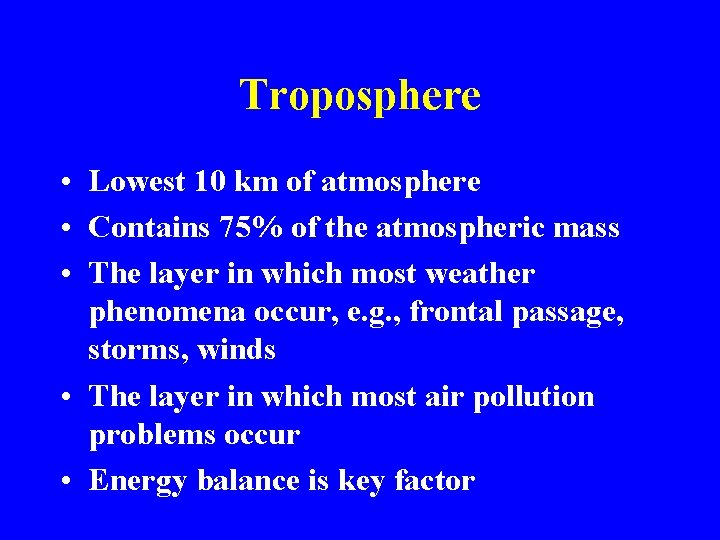 Troposphere

• Lowest 10 km of atmosphere
• Contains 75% of the atmospheric mass
• The layer in which most weather phenomena occur, e.g., frontal passage, storms, winds
• The layer in which most air pollution problems occur
• Energy balance is key factor